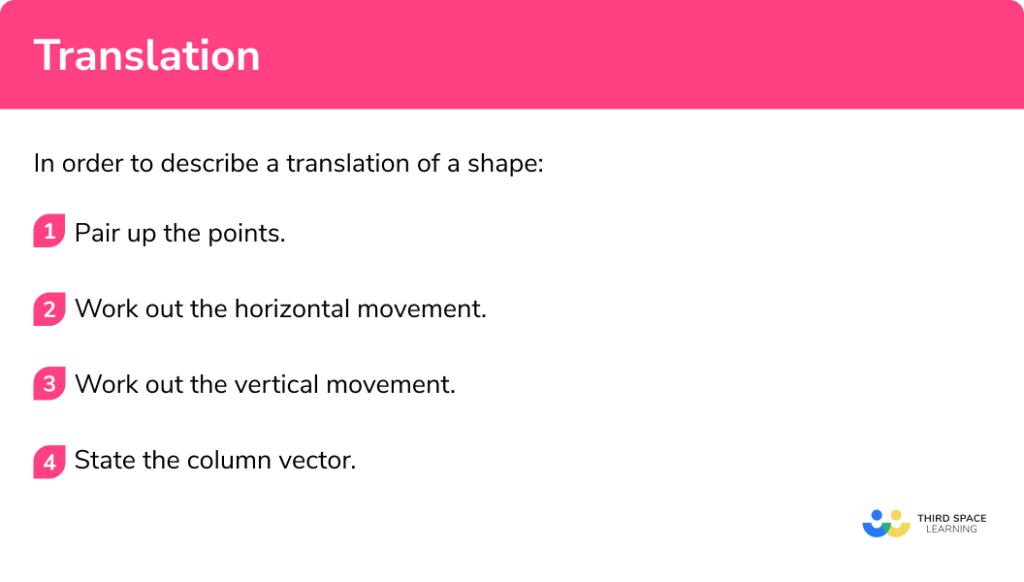 Translation

In order to describe a translation of a shape:

1 Pair up the points.

2 Work out the horizontal movement.

3 Work out the vertical movement.

4 State the column vector.

THIRD SPACE LEARNING